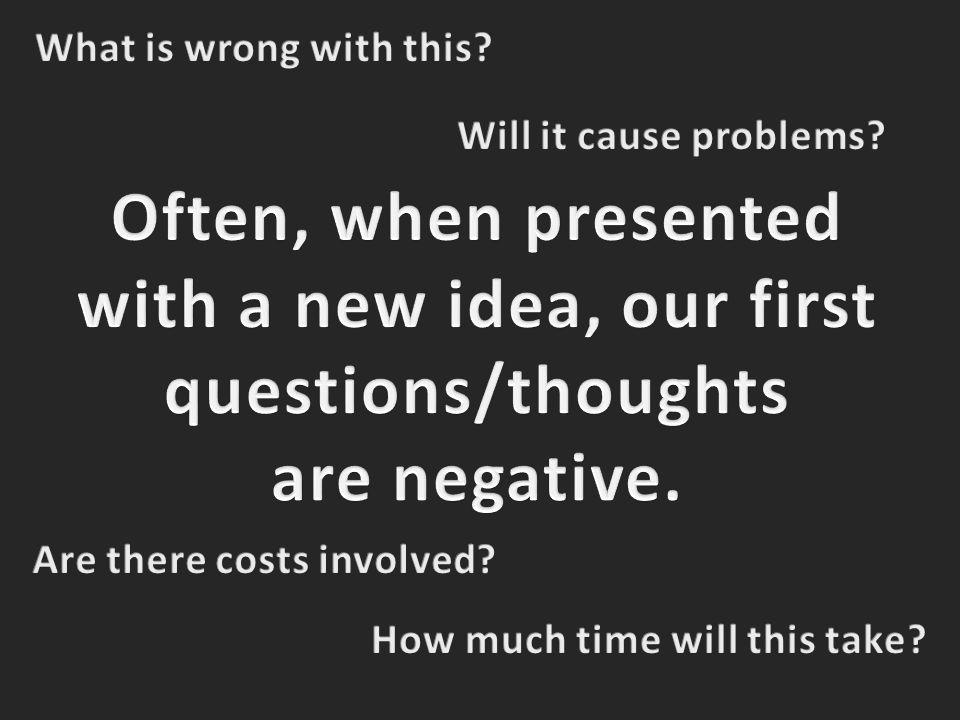 What is wrong with this?

Will it cause problems?

Often, when presented with a new idea, our first questions/thoughts are negative.

Are there costs involved?

How much time will this take?